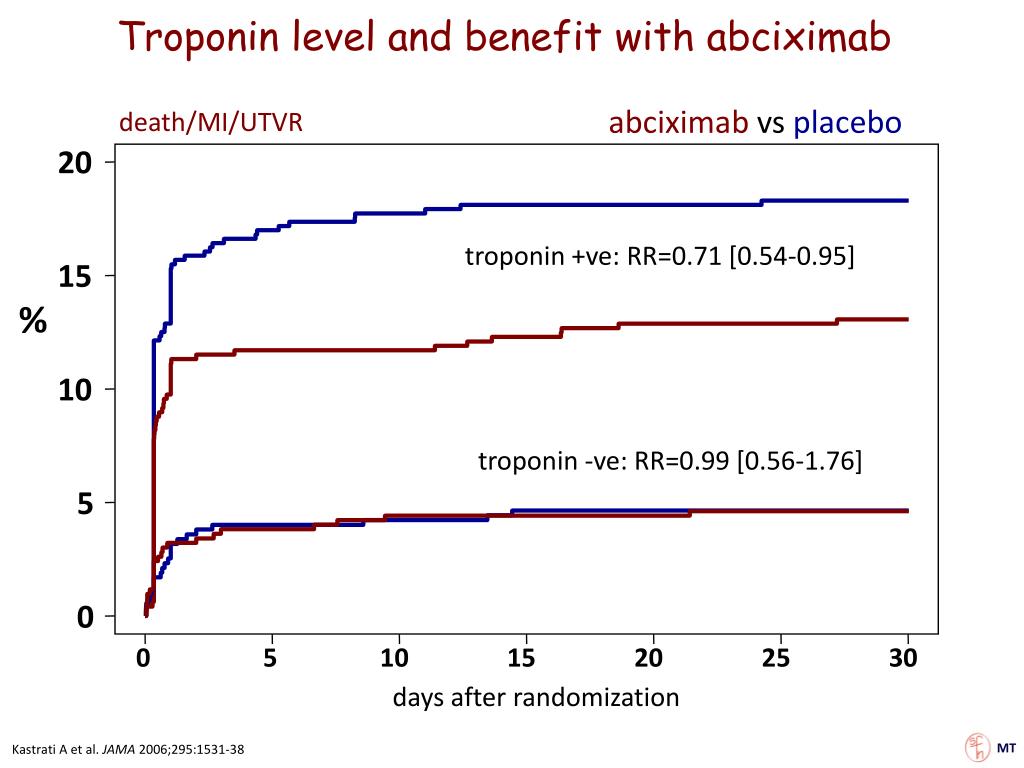 Troponin level and benefit with abciximab

death/MI/UTVR

abciximab vs placebo

20

15

%

10

5

0

troponin +ve: RR=0.71 [0.54-0.95]

troponin -ve: RR=0.99 [0.56-1.76]

0 5 10 15 20 25 30

days after randomization

Kastrati A et al. JAMA 2006;295:1531-38

MT